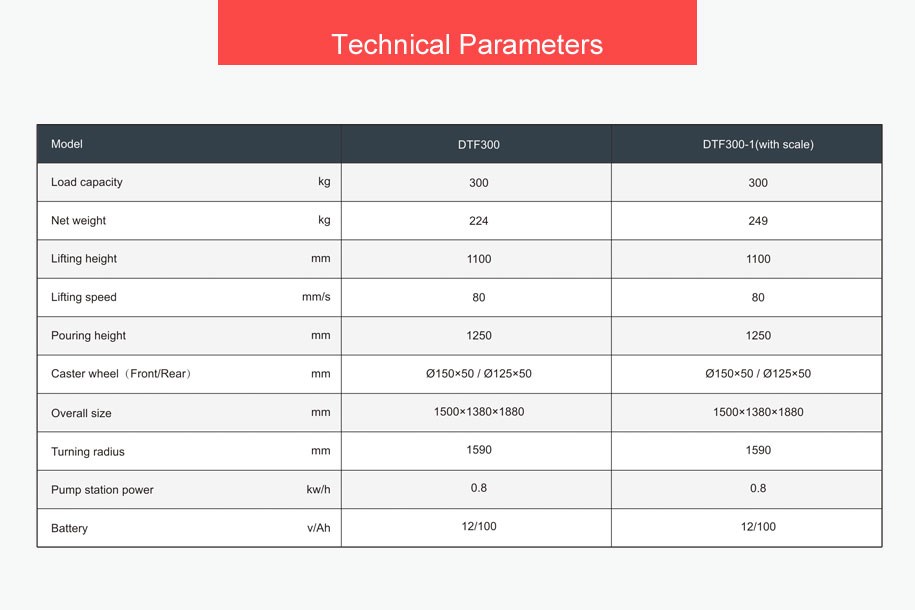 Technical Parameters

| Model | | DTF300 | DTF300-1(with scale) |
|---|---|---|---|
| Load capacity | kg | 300 | 300 |
| Net weight | kg | 224 | 249 |
| Lifting height | mm | 1100 | 1100 |
| Lifting speed | mm/s | 80 | 80 |
| Pouring height | mm | 1250 | 1250 |
| Caster wheel（Front/Rear） | mm | Ø150×50 / Ø125×50 | Ø150×50 / Ø125×50 |
| Overall size | mm | 1500×1380×1880 | 1500×1380×1880 |
| Turning radius | mm | 1590 | 1590 |
| Pump station power | kw/h | 0.8 | 0.8 |
| Battery | v/Ah | 12/100 | 12/100 |